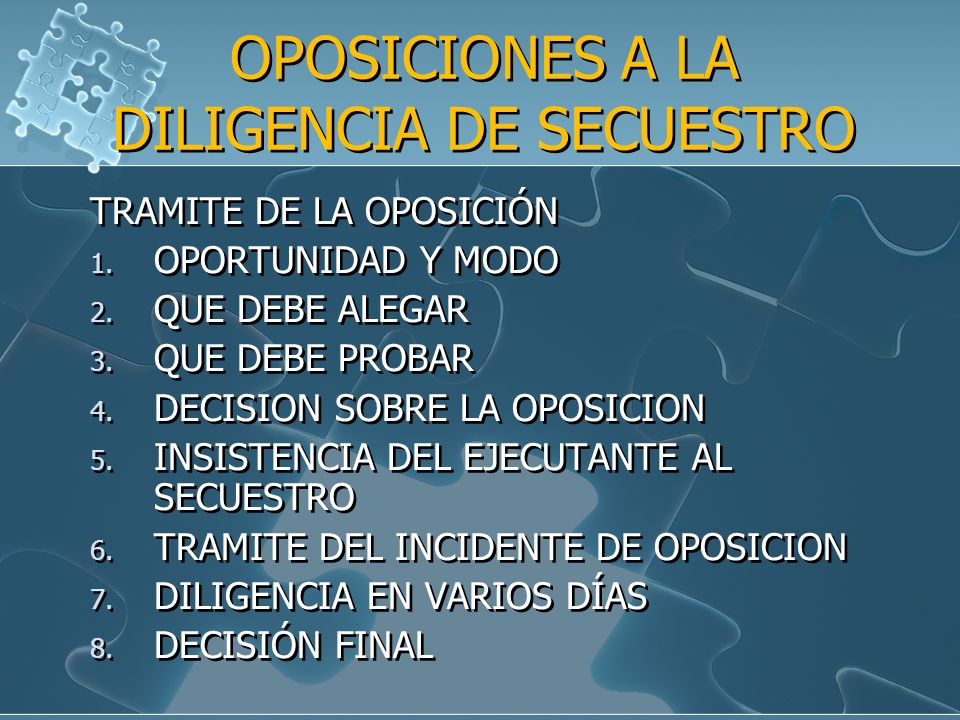 OPOSICIONES A LA DILIGENCIA DE SECUESTRO

TRAMITE DE LA OPOSICIÓN
1. OPORTUNIDAD Y MODO
2. QUE DEBE ALEGAR
3. QUE DEBE PROBAR
4. DECISION SOBRE LA OPOSICION
5. INSISTENCIA DEL EJECUTANTE AL SECUESTRO
6. TRAMITE DEL INCIDENTE DE OPOSICION
7. DILIGENCIA EN VARIOS DÍAS
8. DECISIÓN FINAL